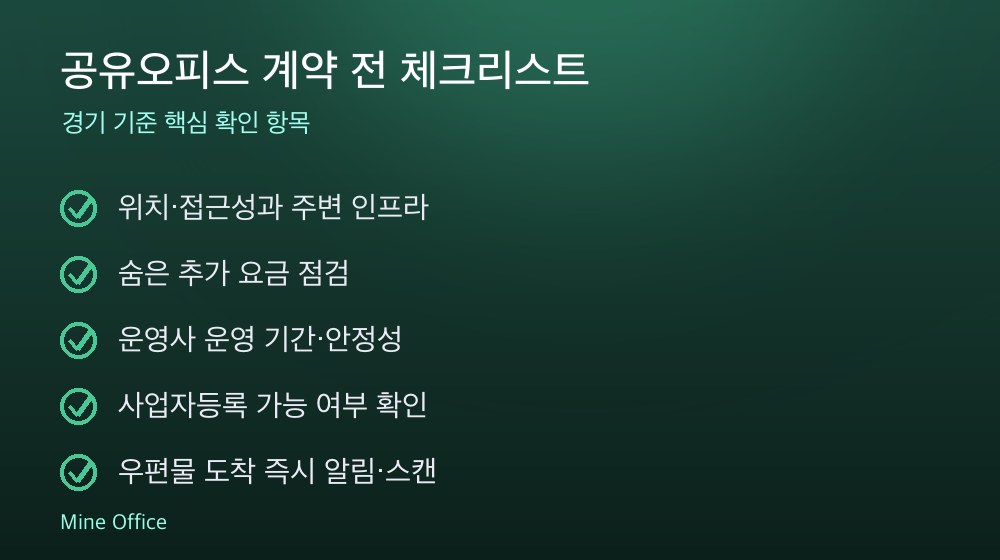 공유오피스 계약 전 체크리스트

경기 기준 핵심 확인 항목

위치·접근성과 주변 인프라

숨은 추가 요금 점검

운영사 운영 기간·안정성

사업자등록 가능 여부 확인

우편물 도착 즉시 알림·스캔

Mine Office